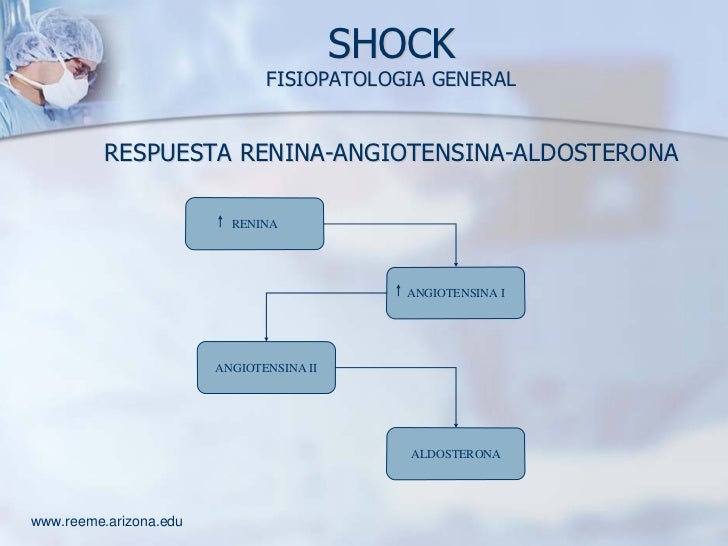 SHOCK
FISIOPATOLOGIA GENERAL

RESPUESTA RENINA-ANGIOTENSINA-ALDOSTERONA

↑ RENINA

↑ ANGIOTENSINA I

ANGIOTENSINA II

ALDOSTERONA

www.reeme.arizona.edu